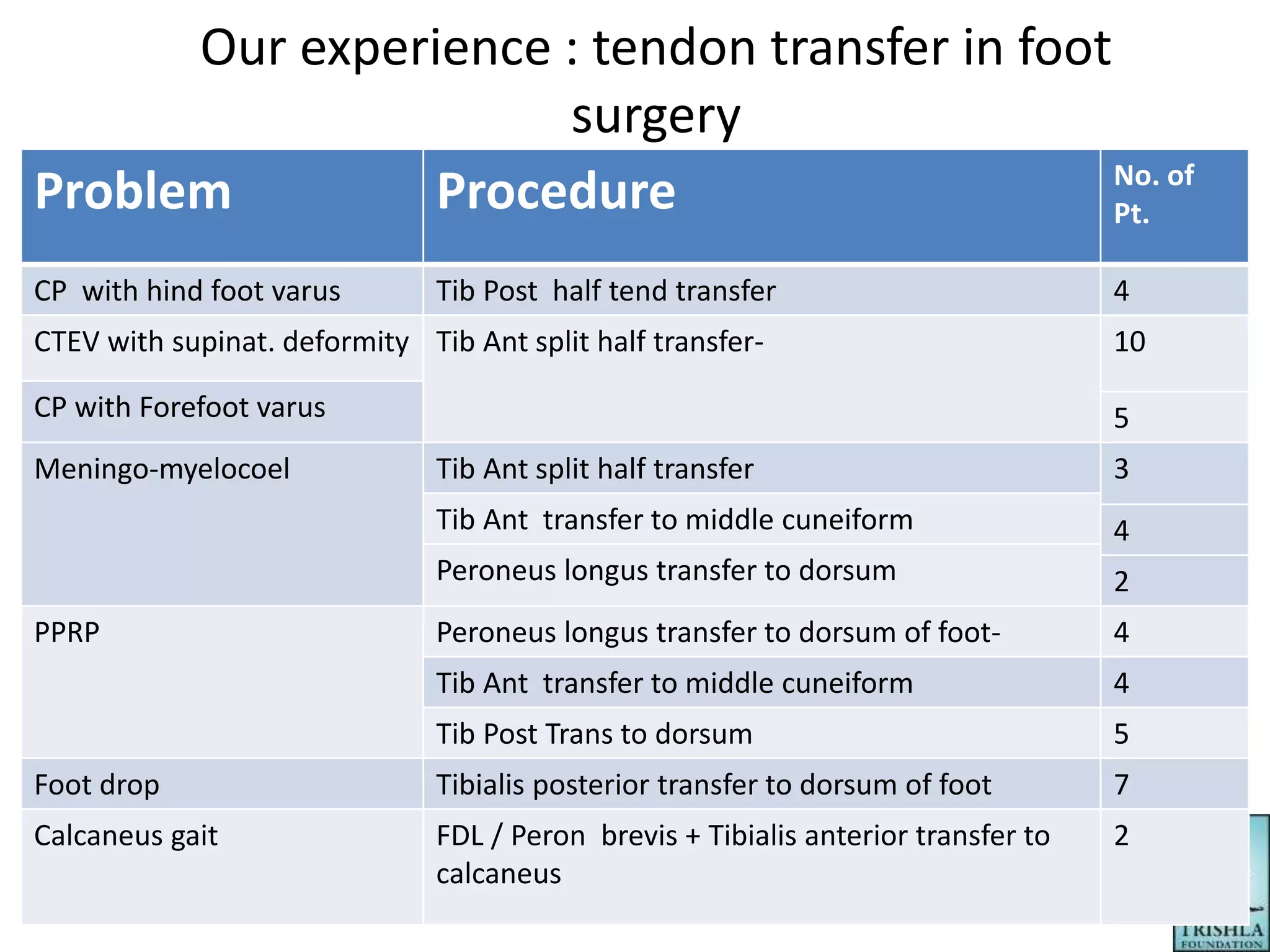 Our experience : tendon transfer in foot surgery

| Problem | Procedure | No. of Pt. |
|---|---|---|
| CP with hind foot varus | Tib Post half tend transfer | 4 |
| CTEV with supinat. deformity | Tib Ant split half transfer- | 10 |
| CP with Forefoot varus | | 5 |
| Meningo-myelocoel | Tib Ant split half transfer | 3 |
| | Tib Ant transfer to middle cuneiform | 4 |
| | Peroneus longus transfer to dorsum | 2 |
| PPRP | Peroneus longus transfer to dorsum of foot- | 4 |
| | Tib Ant transfer to middle cuneiform | 4 |
| | Tib Post Trans to dorsum | 5 |
| Foot drop | Tibialis posterior transfer to dorsum of foot | 7 |
| Calcaneus gait | FDL / Peron brevis + Tibialis anterior transfer to calcaneus | 2 |

TRISHLA FOUNDATION